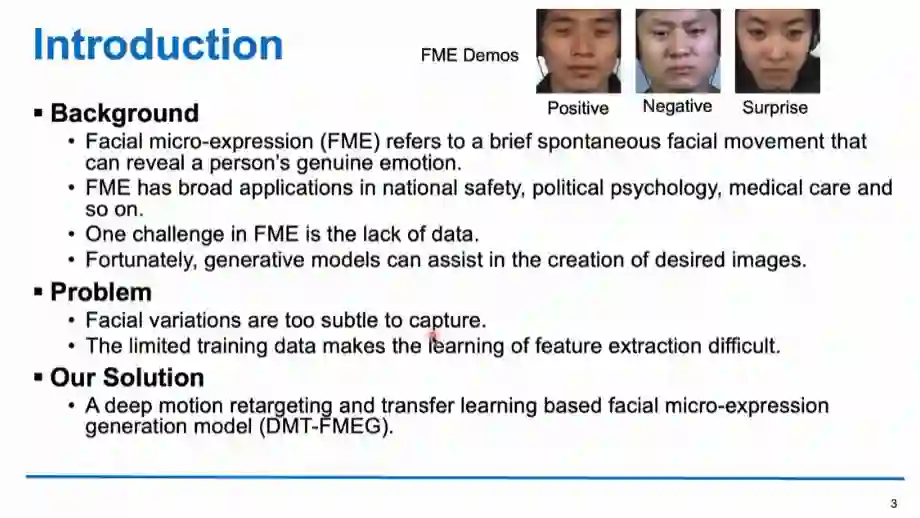 Introduction

FME Demos

Positive Negative Surprise

▪ Background
• Facial micro-expression (FME) refers to a brief spontaneous facial movement that can reveal a person's genuine emotion.
• FME has broad applications in national safety, political psychology, medical care and so on.
• One challenge in FME is the lack of data.
• Fortunately, generative models can assist in the creation of desired images.

▪ Problem
• Facial variations are too subtle to capture.
• The limited training data makes the learning of feature extraction difficult.

▪ Our Solution
• A deep motion retargeting and transfer learning based facial micro-expression generation model (DMT-FMEG).

3